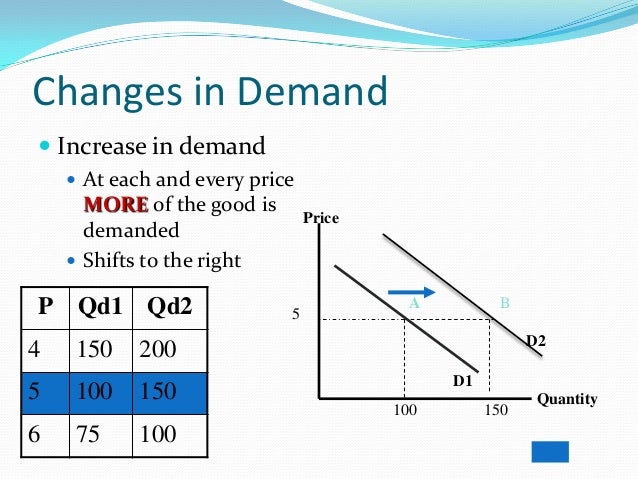 Changes in Demand

Increase in demand

At each and every price MORE of the good is demanded

Shifts to the right

| P | Qd1 | Qd2 |
|---|---|---|
| 4 | 150 | 200 |
| 5 | 100 | 150 |
| 6 | 75 | 100 |

Price
5
A
B
D2
D1
100
150
Quantity